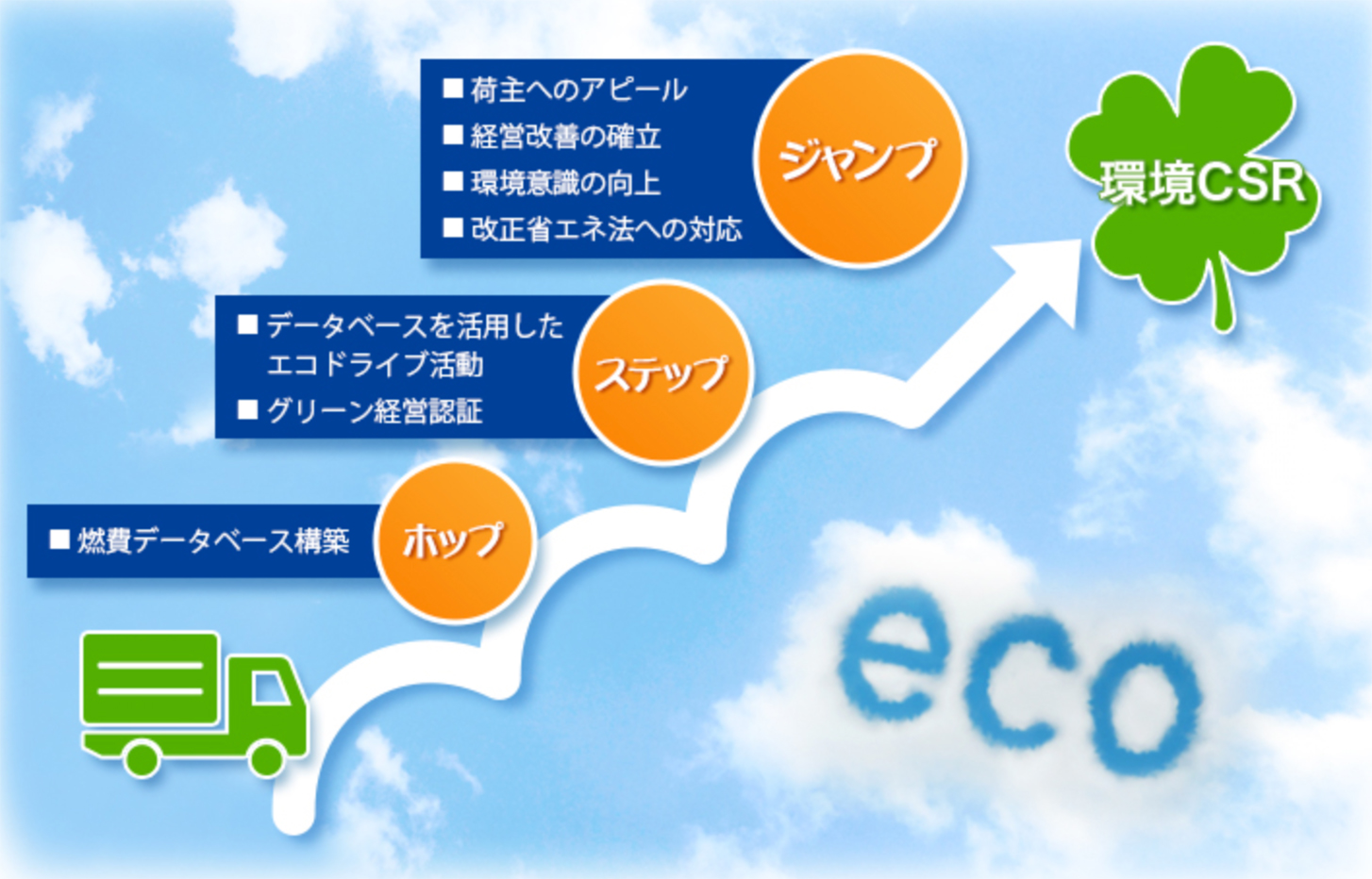 ■ 荷主へのアピール
■ 経営改善の確立
■ 環境意識の向上
■ 改正省エネ法への対応

ジャンプ

環境CSR

■ データベースを活用したエコドライブ活動
■ グリーン経営認証

ステップ

■ 燃費データベース構築

ホップ

eco